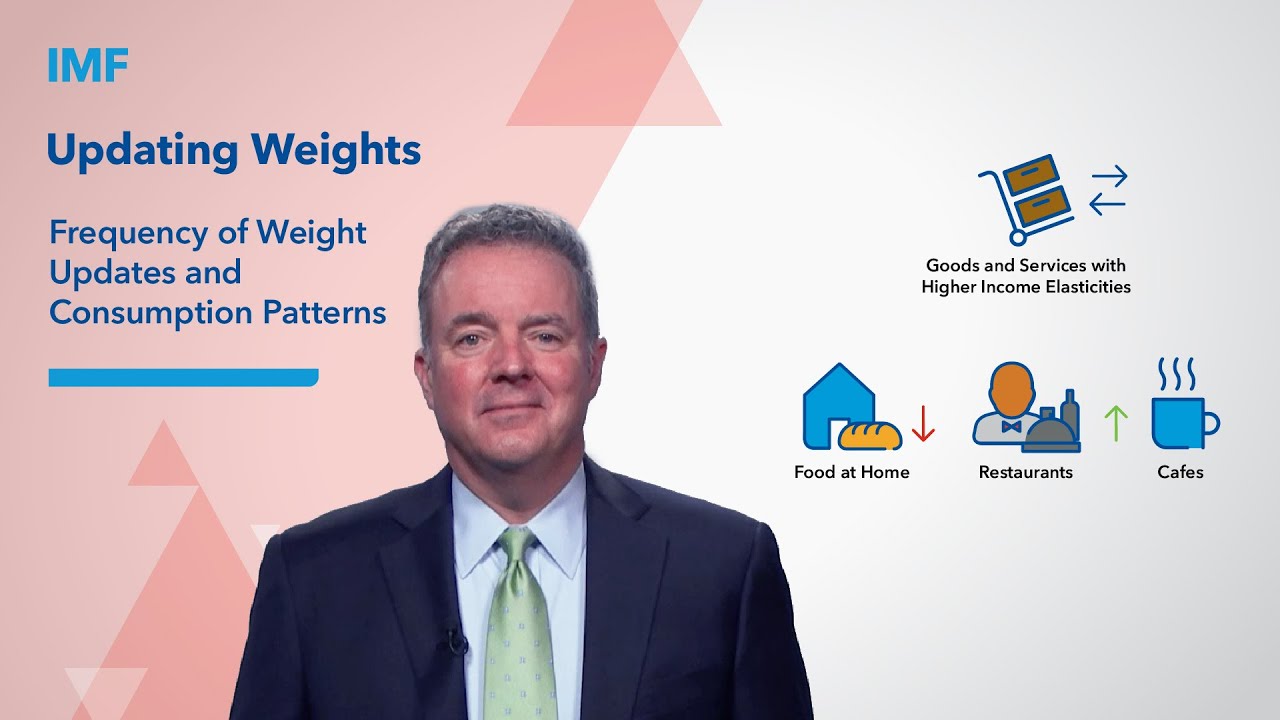 IMF

Updating Weights

Frequency of Weight Updates and Consumption Patterns

Goods and Services with Higher Income Elasticities

Food at Home

Restaurants

Cafes